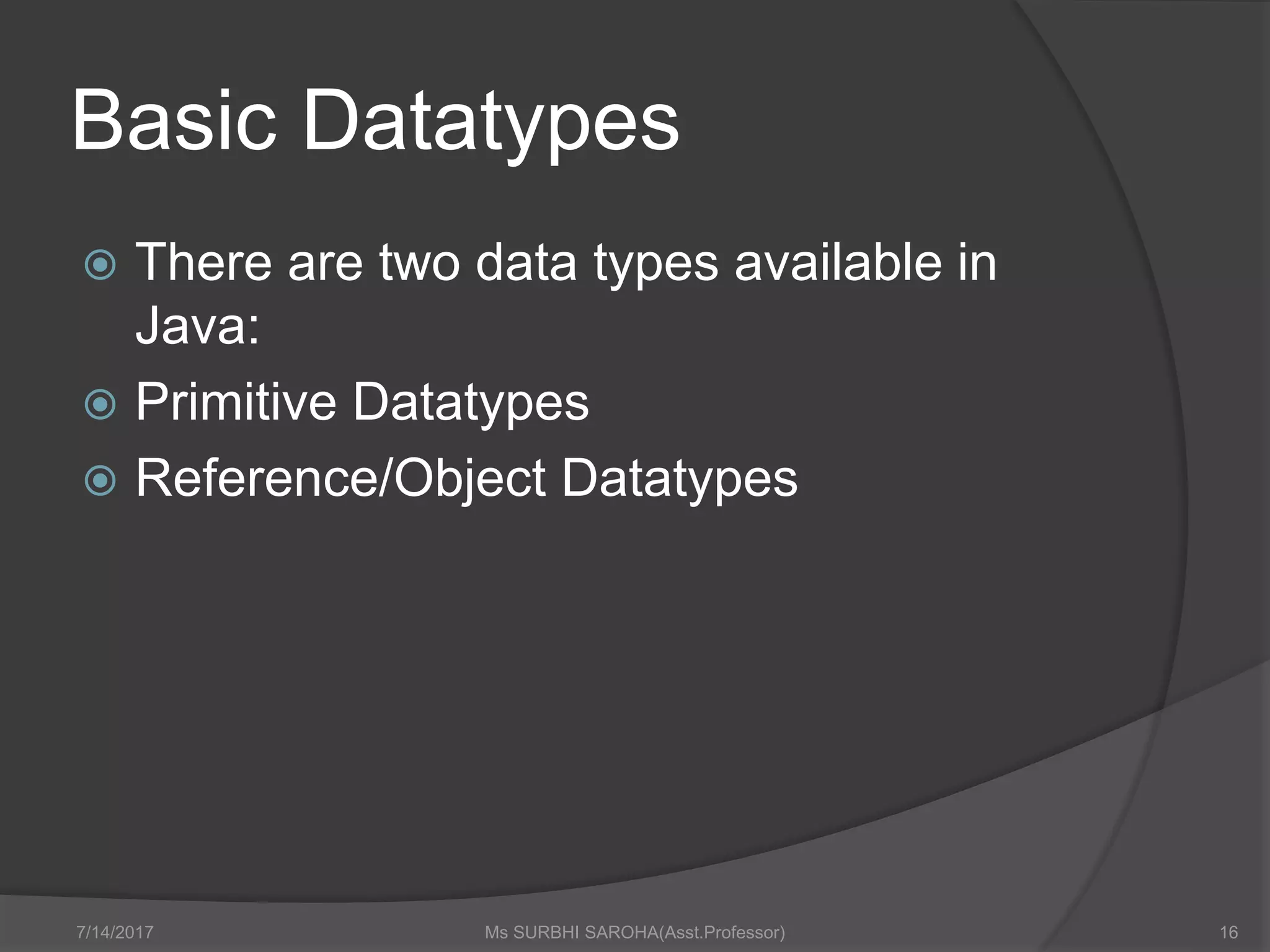 Basic Datatypes

There are two data types available in Java:

Primitive Datatypes

Reference/Object Datatypes

7/14/2017 Ms SURBHI SAROHA(Asst.Professor) 16